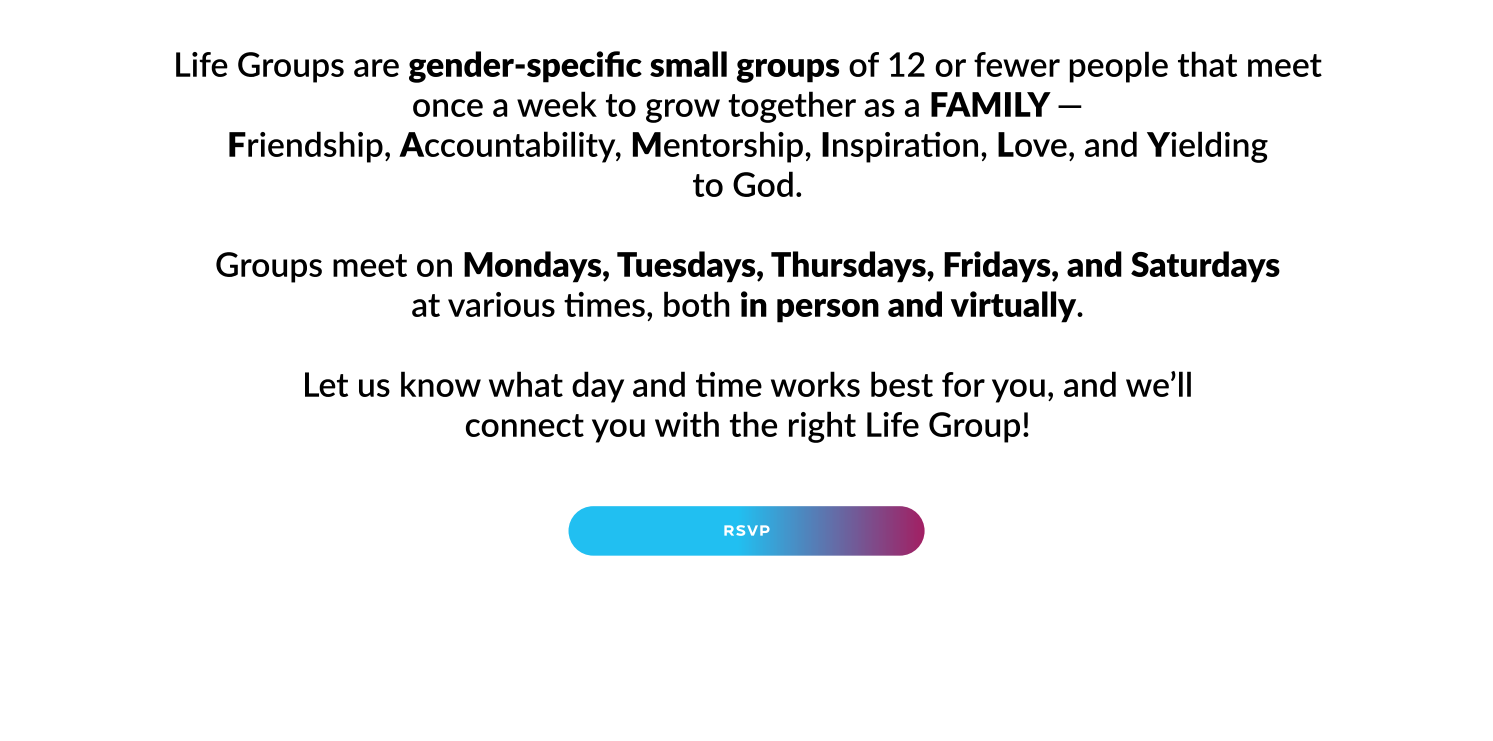 Life Groups are gender-specific small groups of 12 or fewer people that meet once a week to grow together as a FAMILY — Friendship, Accountability, Mentorship, Inspiration, Love, and Yielding to God.

Groups meet on Mondays, Tuesdays, Thursdays, Fridays, and Saturdays at various times, both in person and virtually.

Let us know what day and time works best for you, and we'll connect you with the right Life Group!

RSVP